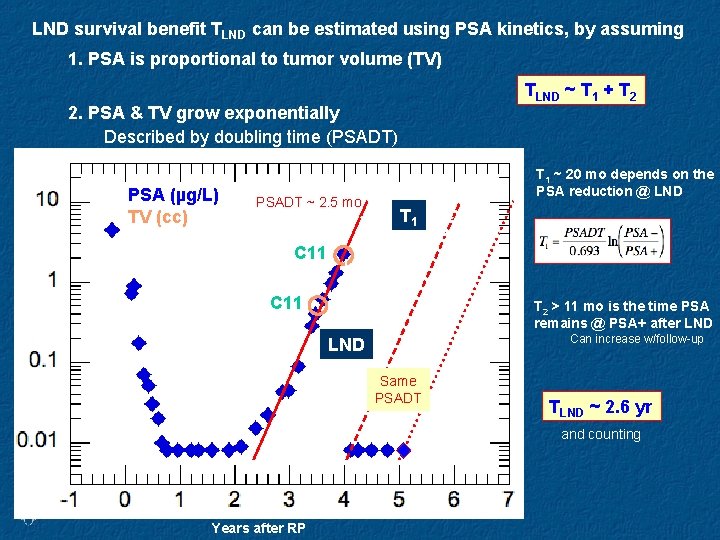 LND survival benefit $T_{LND}$ can be estimated using PSA kinetics, by assuming

1. PSA is proportional to tumor volume (TV)

$T_{LND} \sim T_1 + T_2$

2. PSA & TV grow exponentially

Described by doubling time (PSADT)

10

1

0.1

0.01

PSA (µg/L)

TV (cc)

PSADT ~ 2.5 mo

$T_1$

C11

C11

LND

Same PSADT

-1 0 1 2 3 4 5 6 7

Years after RP

$T_1$ ~ 20 mo depends on the PSA reduction @ LND

$T_1 = \frac{PSADT}{0.693} \ln\left(\frac{PSA-}{PSA+}\right)$

$T_2$ > 11 mo is the time PSA remains @ PSA+ after LND

Can increase w/follow-up

$T_{LND} \sim 2.6$ yr

and counting